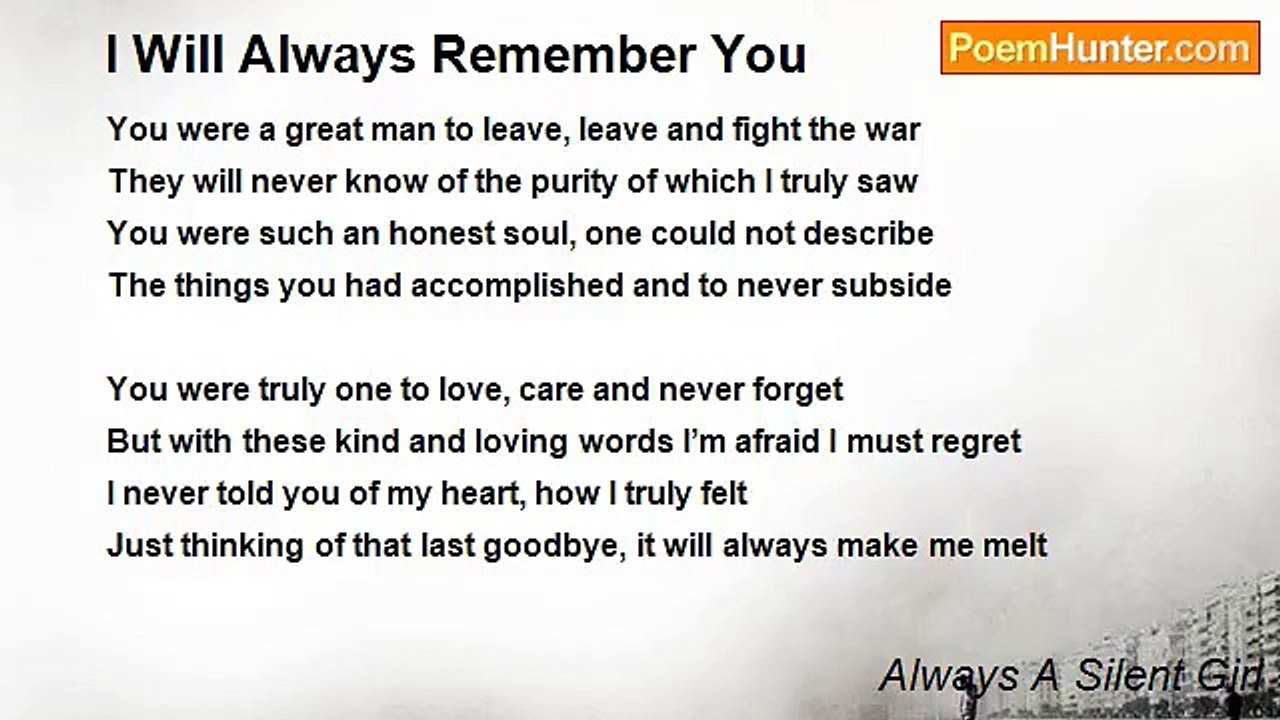 I Will Always Remember You

PoemHunter.com

You were a great man to leave, leave and fight the war
They will never know of the purity of which I truly saw
You were such an honest soul, one could not describe
The things you had accomplished and to never subside

You were truly one to love, care and never forget
But with these kind and loving words I'm afraid I must regret
I never told you of my heart, how I truly felt
Just thinking of that last goodbye, it will always make me melt

Always A Silent Girl